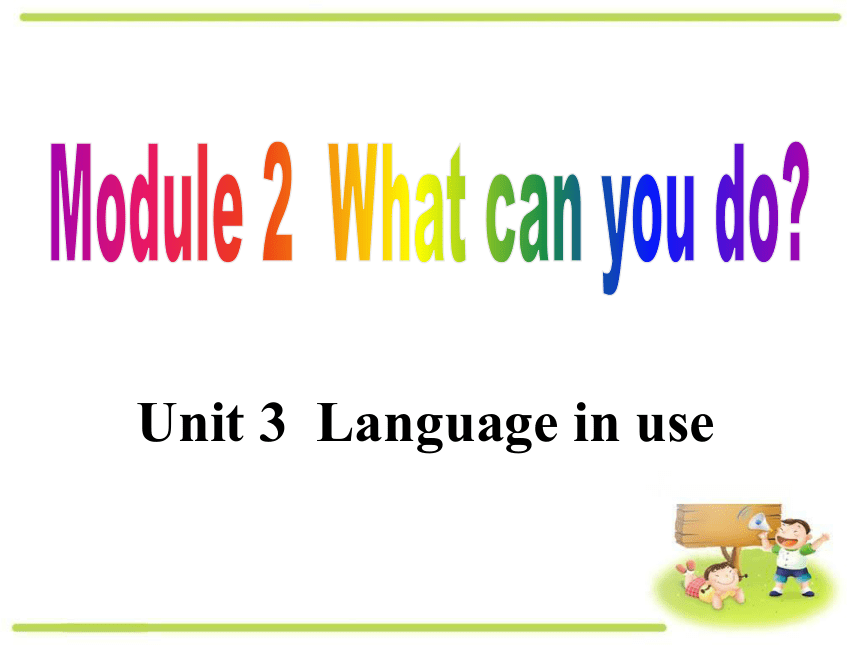 Module 2 What can you do?

Unit 3 Language in use